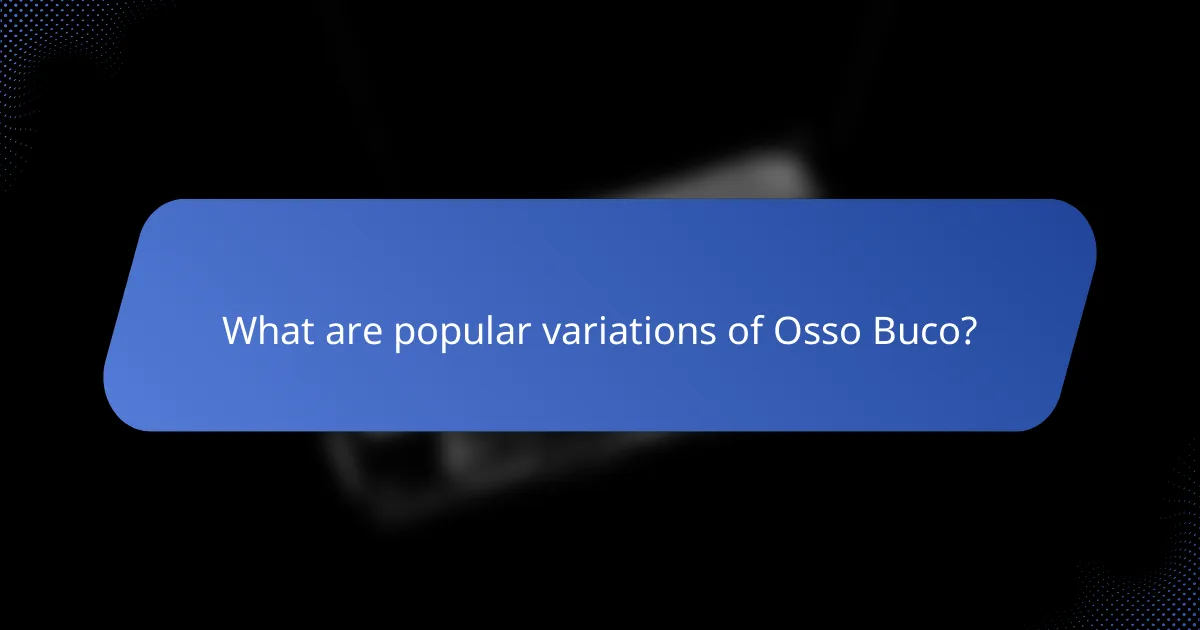 What are popular variations of Osso Buco?